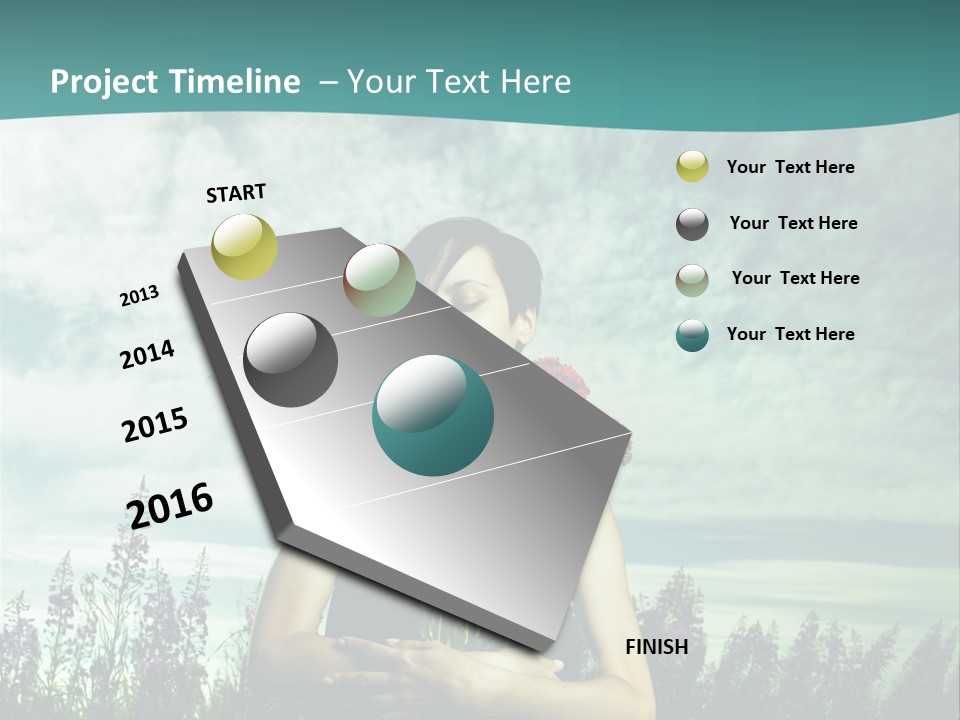 Project Timeline – Your Text Here

START

2013

2014

2015

2016

FINISH

Your Text Here

Your Text Here

Your Text Here

Your Text Here